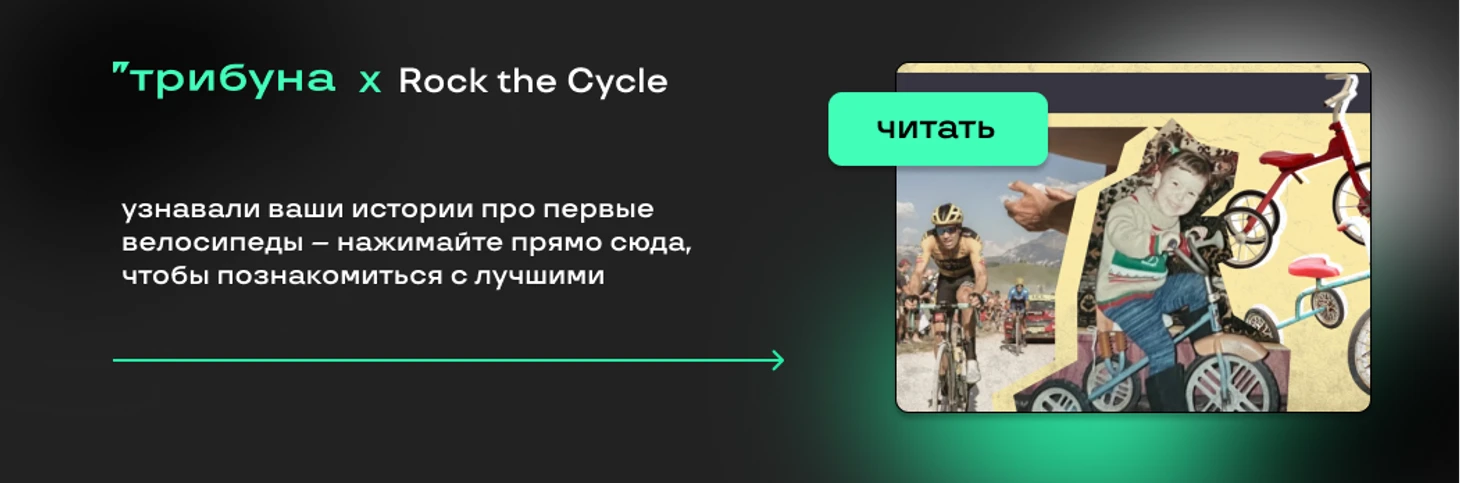 "трибуна x Rock the Cycle

узнавали ваши истории про первые велосипеды – нажимайте прямо сюда, чтобы познакомиться с лучшими

читать